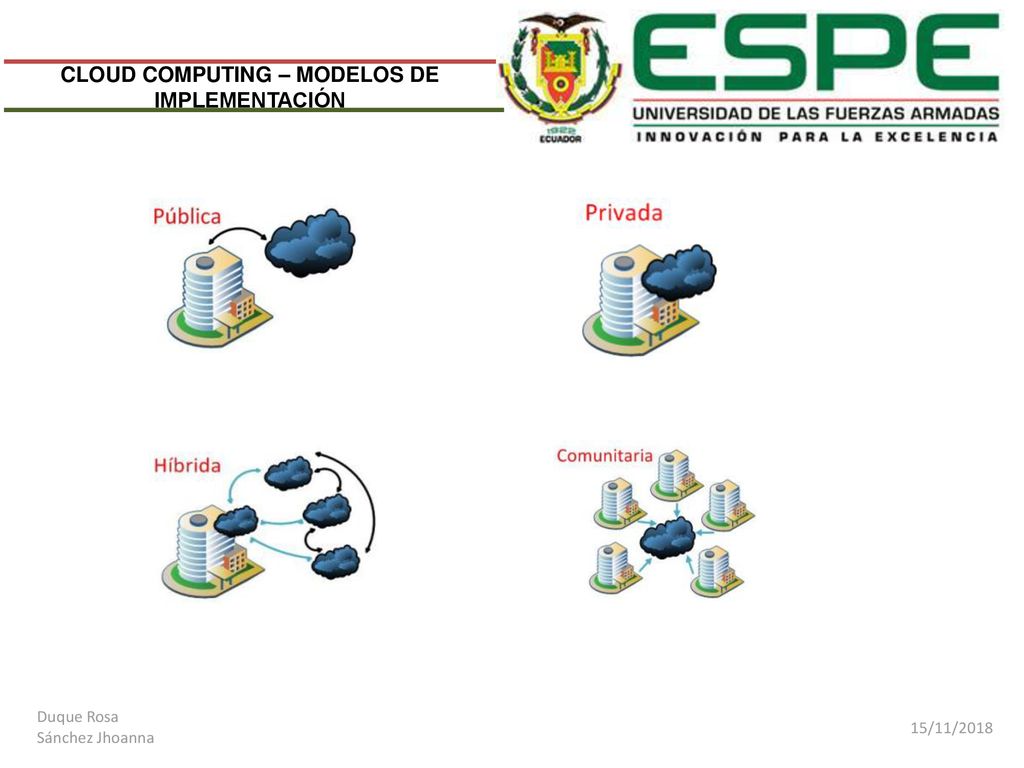 CLOUD COMPUTING – MODELOS DE IMPLEMENTACIÓN

1922
ECUADOR

ESPE
UNIVERSIDAD DE LAS FUERZAS ARMADAS
INNOVACIÓN PARA LA EXCELENCIA

Pública

Privada

Híbrida

Comunitaria

Duque Rosa
Sánchez Jhoanna

15/11/2018